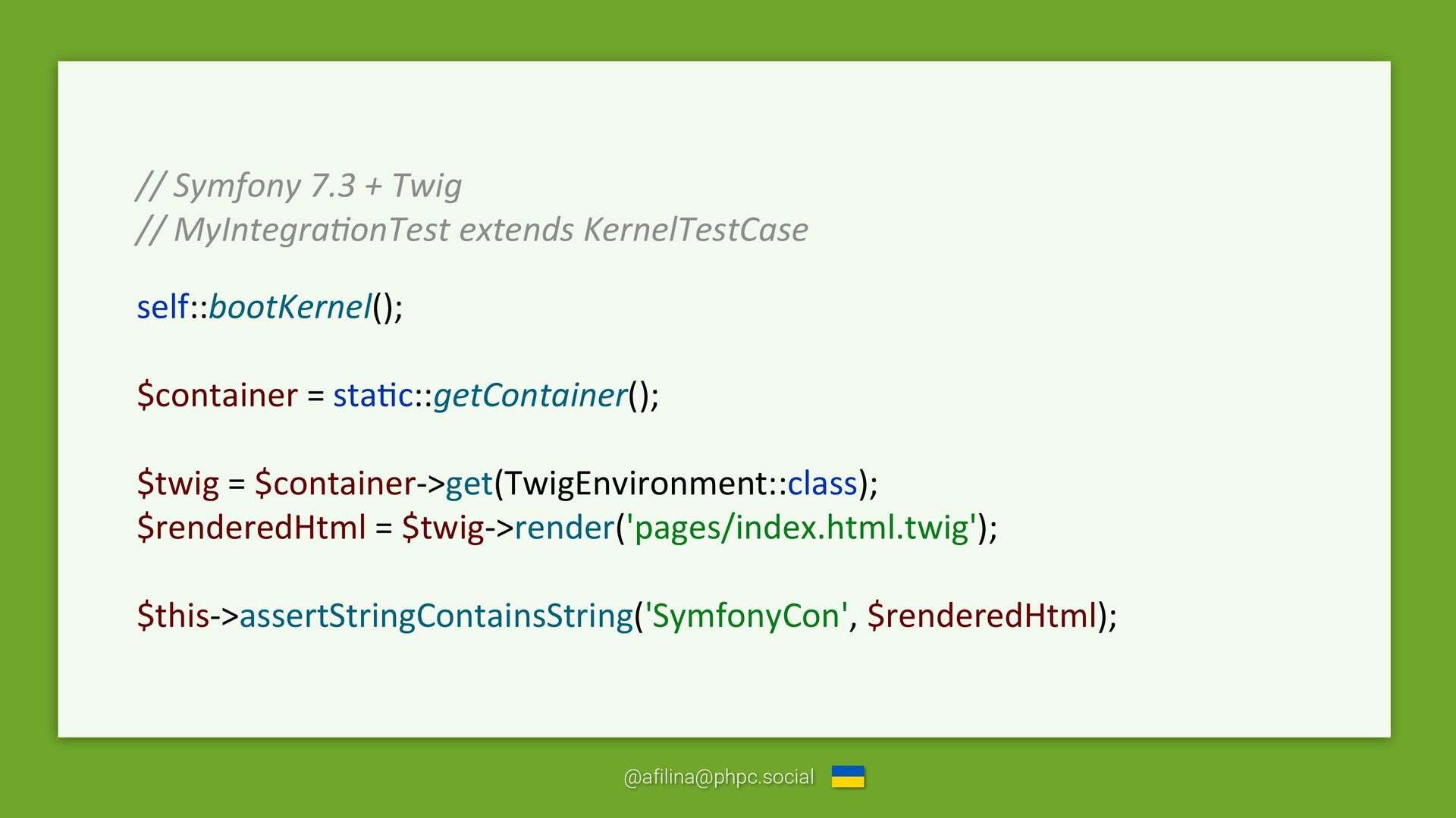 // Symfony 7.3 + Twig
// MyIntegrationTest extends KernelTestCase

self::bootKernel();

$container = static::getContainer();

$twig = $container->get(TwigEnvironment::class);
$renderedHtml = $twig->render('pages/index.html.twig');

$this->assertStringContainsString('SymfonyCon', $renderedHtml);

@afilina@phpc.social